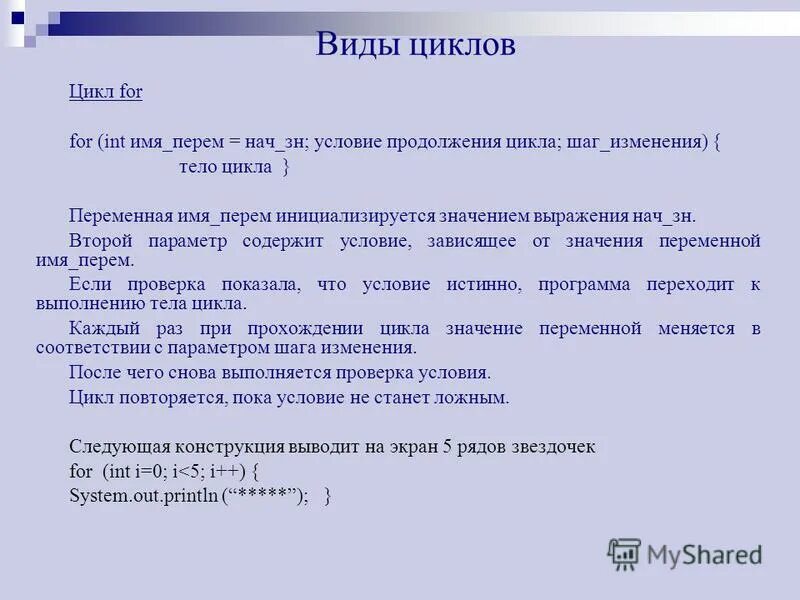 Виды циклов

Цикл for

for (int имя_перем = нач_зн; условие продолжения цикла; шаг_изменения) {
тело цикла }

Переменная имя_перем инициализируется значением выражения нач_зн.

Второй параметр содержит условие, зависящее от значения переменной имя_перем.

Если проверка показала, что условие истинно, программа переходит к выполнению тела цикла.

Каждый раз при прохождении цикла значение переменной меняется в соответствии с параметром шага изменения.

После чего снова выполняется проверка условия.

Цикл повторяется, пока условие не станет ложным.

Следующая конструкция выводит на экран 5 рядов звездочек
for (int i=0; i<5; i++) {
System.out.println (“*****”); }

MyShared